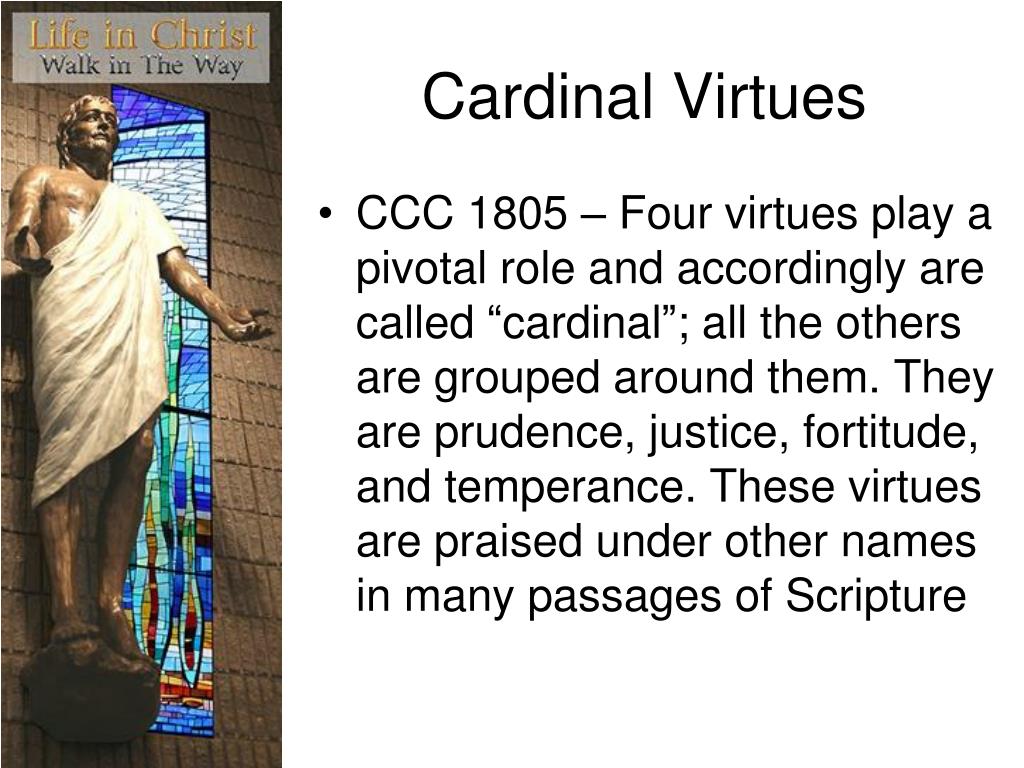 Life in Christ
Walk in The Way

Cardinal Virtues

• CCC 1805 – Four virtues play a pivotal role and accordingly are called “cardinal”; all the others are grouped around them. They are prudence, justice, fortitude, and temperance. These virtues are praised under other names in many passages of Scripture